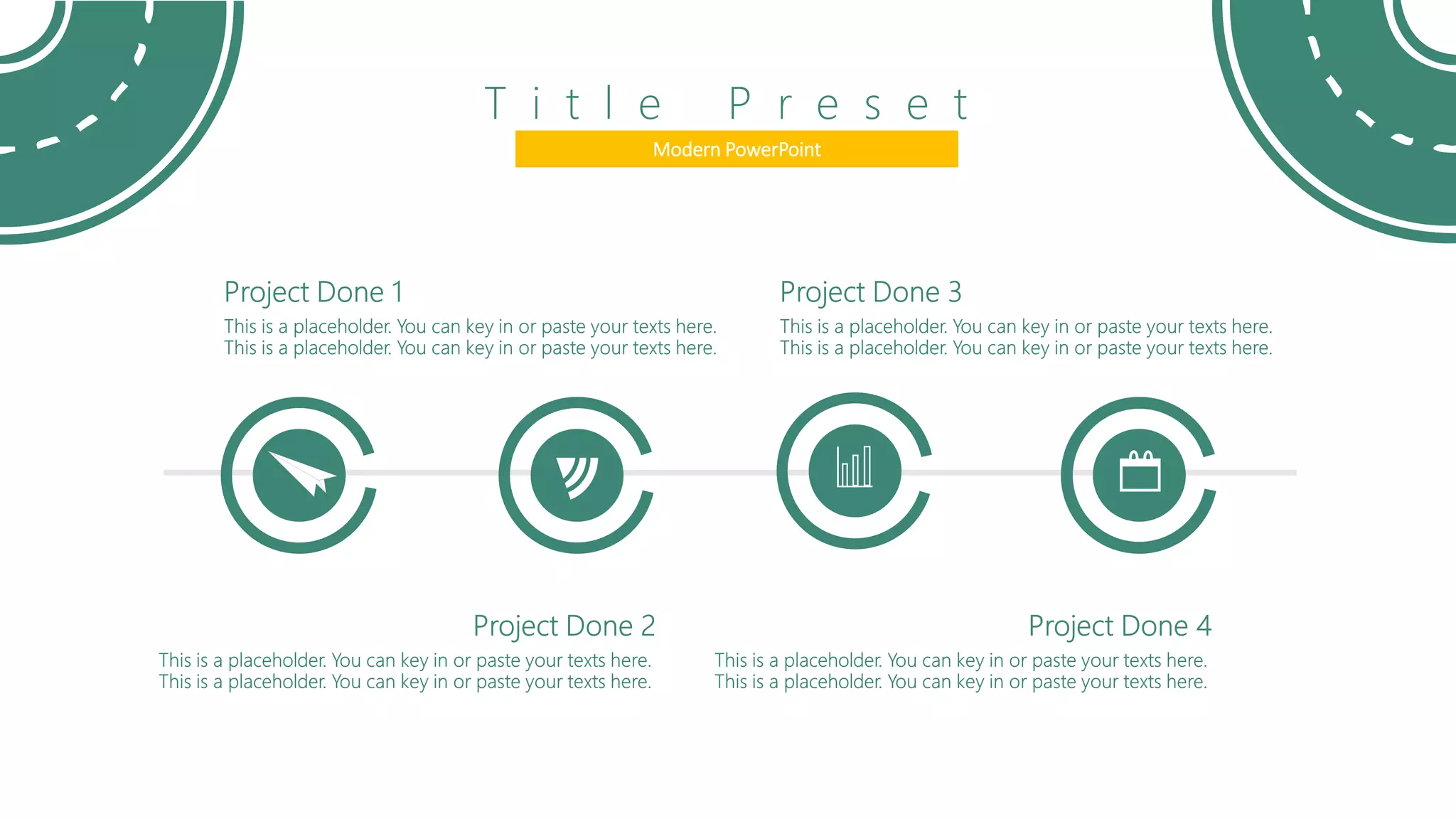 Title Preset

Modern PowerPoint

Project Done 1

This is a placeholder. You can key in or paste your texts here. This is a placeholder. You can key in or paste your texts here.

Project Done 3

This is a placeholder. You can key in or paste your texts here. This is a placeholder. You can key in or paste your texts here.

Project Done 2

This is a placeholder. You can key in or paste your texts here. This is a placeholder. You can key in or paste your texts here.

Project Done 4

This is a placeholder. You can key in or paste your texts here. This is a placeholder. You can key in or paste your texts here.